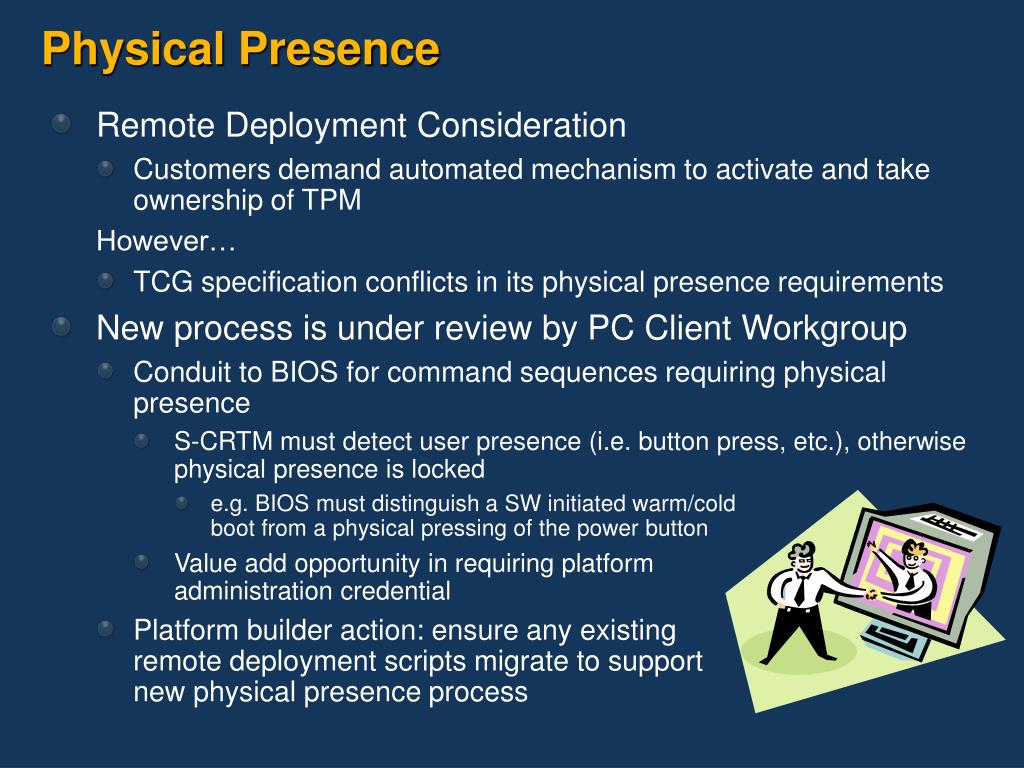 Physical Presence

Remote Deployment Consideration

Customers demand automated mechanism to activate and take ownership of TPM

However…

TCG specification conflicts in its physical presence requirements

New process is under review by PC Client Workgroup

Conduit to BIOS for command sequences requiring physical presence

S-CRTM must detect user presence (i.e. button press, etc.), otherwise physical presence is locked

e.g. BIOS must distinguish a SW initiated warm/cold boot from a physical pressing of the power button

Value add opportunity in requiring platform administration credential

Platform builder action: ensure any existing remote deployment scripts migrate to support new physical presence process